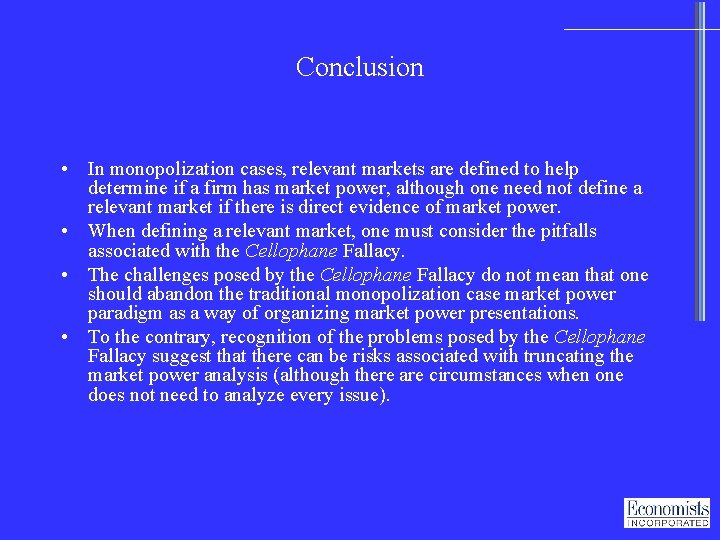 Conclusion

• In monopolization cases, relevant markets are defined to help determine if a firm has market power, although one need not define a relevant market if there is direct evidence of market power.

• When defining a relevant market, one must consider the pitfalls associated with the Cellophane Fallacy.

• The challenges posed by the Cellophane Fallacy do not mean that one should abandon the traditional monopolization case market power paradigm as a way of organizing market power presentations.

• To the contrary, recognition of the problems posed by the Cellophane Fallacy suggest that there can be risks associated with truncating the market power analysis (although there are circumstances when one does not need to analyze every issue).

Economists INCORPORATED